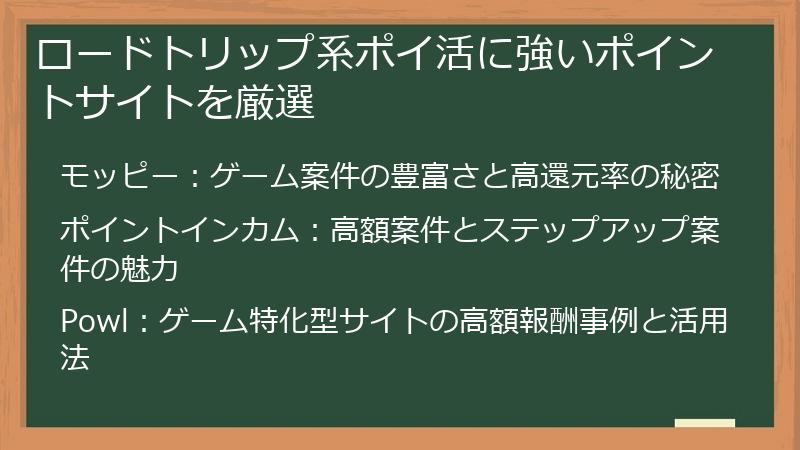 ロードトリップ系ポイ活に強いポイントサイトを厳選

モッピー：ゲーム案件の豊富さと高還元率の秘密

ポイントインカム：高額案件とステップアップ案件の魅力

Powl：ゲーム特化型サイトの高額報酬事例と活用法